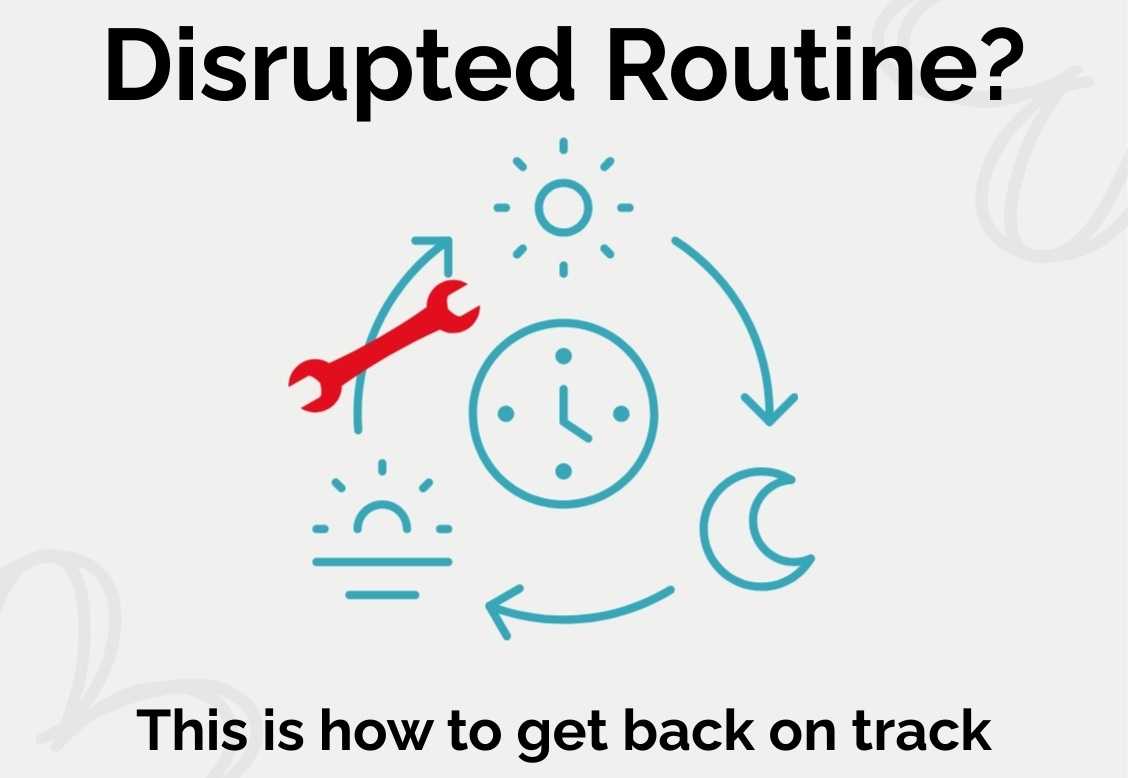 Disrupted Routine?

This is how to get back on track